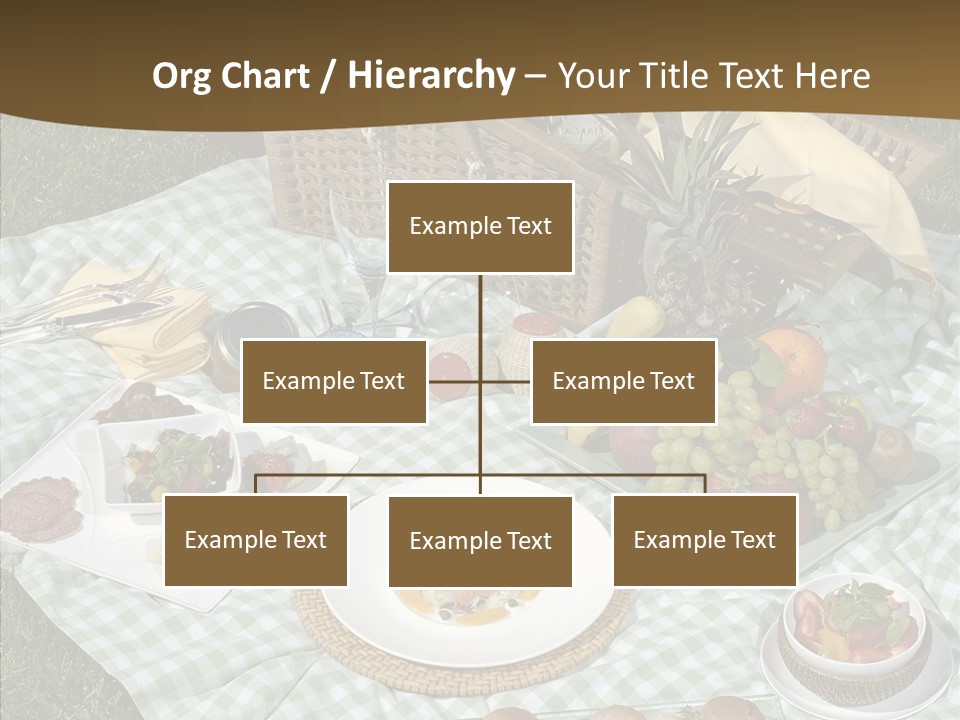 Org Chart / Hierarchy – Your Title Text Here

Example Text

Example Text

Example Text

Example Text

Example Text

Example Text